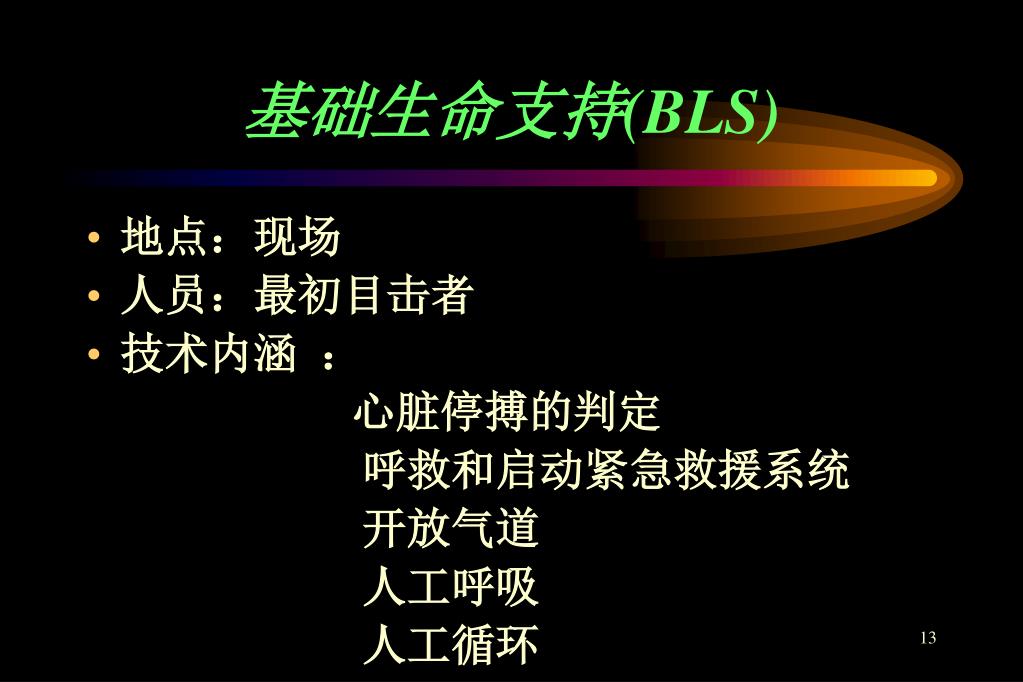 基础生命支持(BLS)

• 地点：现场
• 人员：最初目击者
• 技术内涵 ：
心脏停搏的判定
呼救和启动紧急救援系统
开放气道
人工呼吸
人工循环

13